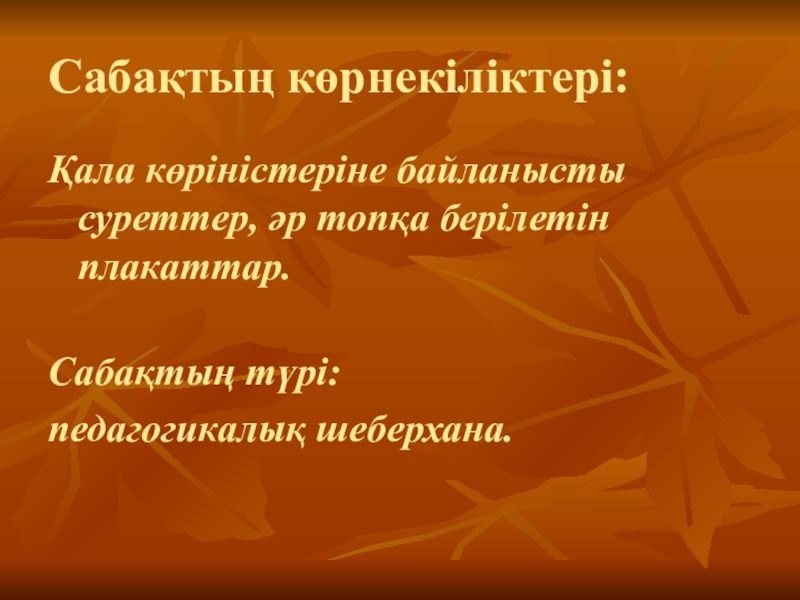 Сабақтың көрнекіліктері:

Қала көріністеріне байланысты суреттер, әр топқа берілетін плакаттар.

Сабақтың түрі:
педагогикалық шеберхана.